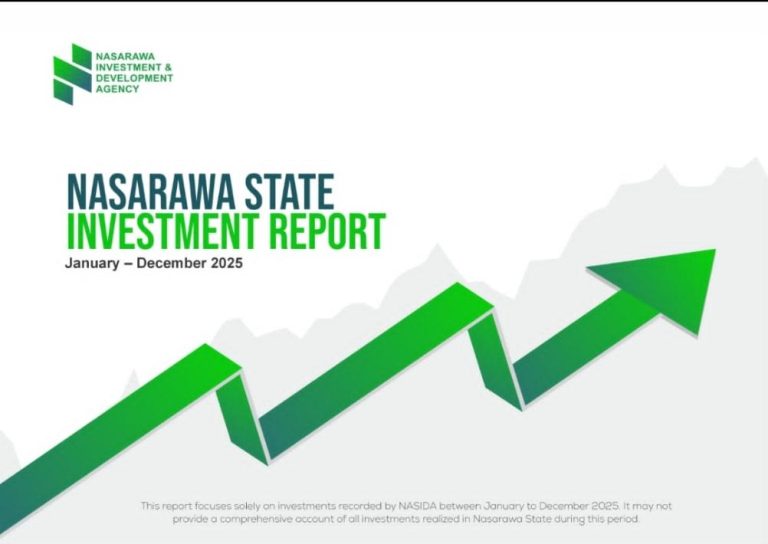 NASARAWA INVESTMENT & DEVELOPMENT AGENCY

NASARAWA STATE
INVESTMENT REPORT

January – December 2025

This report focuses solely on investments recorded by NASIDA between January to December 2025. It may not provide a comprehensive account of all investments realized in Nasarawa State during this period.